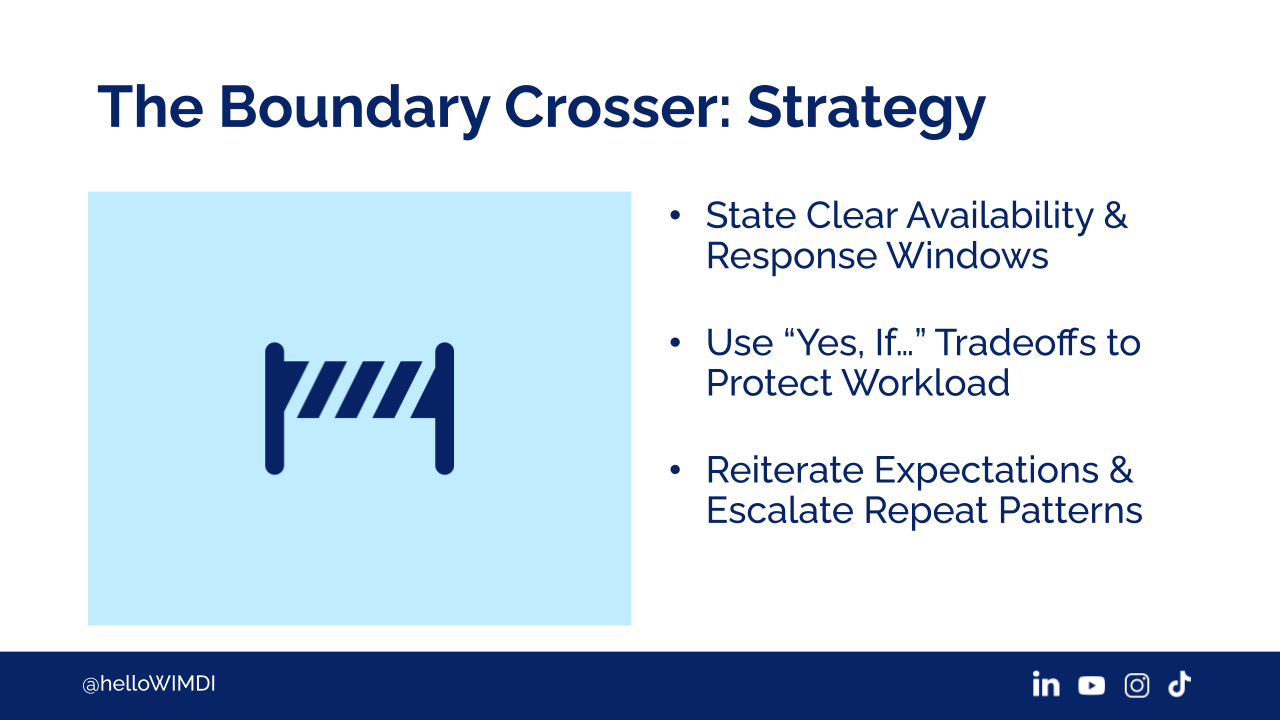 The Boundary Crosser: Strategy

• State Clear Availability & Response Windows

• Use “Yes, If…” Tradeoffs to Protect Workload

• Reiterate Expectations & Escalate Repeat Patterns

@helloWIMDI